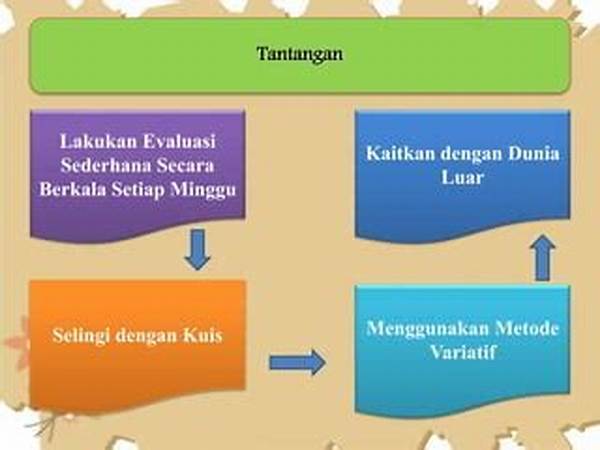 Tantangan

Lakukan Evaluasi Sederhana Secara Berkala Setiap Minggu

Selingi dengan Kuis

Menggunakan Metode Variatif

Kaitkan dengan Dunia Luar